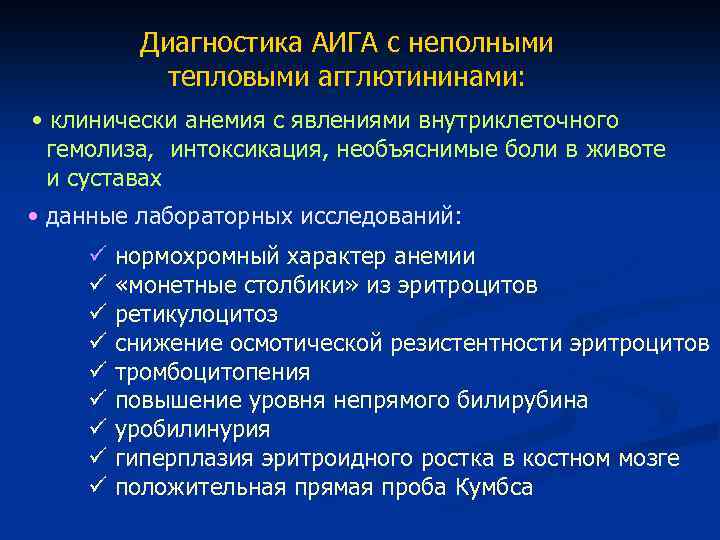 Диагностика АИГА с неполными тепловыми агглютининами:

• клинически анемия с явлениями внутриклеточного гемолиза, интоксикация, необъяснимые боли в животе и суставах

• данные лабораторных исследований:

✓ нормохромный характер анемии
✓ «монетные столбики» из эритроцитов
✓ ретикулоцитоз
✓ снижение осмотической резистентности эритроцитов
✓ тромбоцитопения
✓ повышение уровня непрямого билирубина
✓ уробилинурия
✓ гиперплазия эритроидного ростка в костном мозге
✓ положительная прямая проба Кумбса